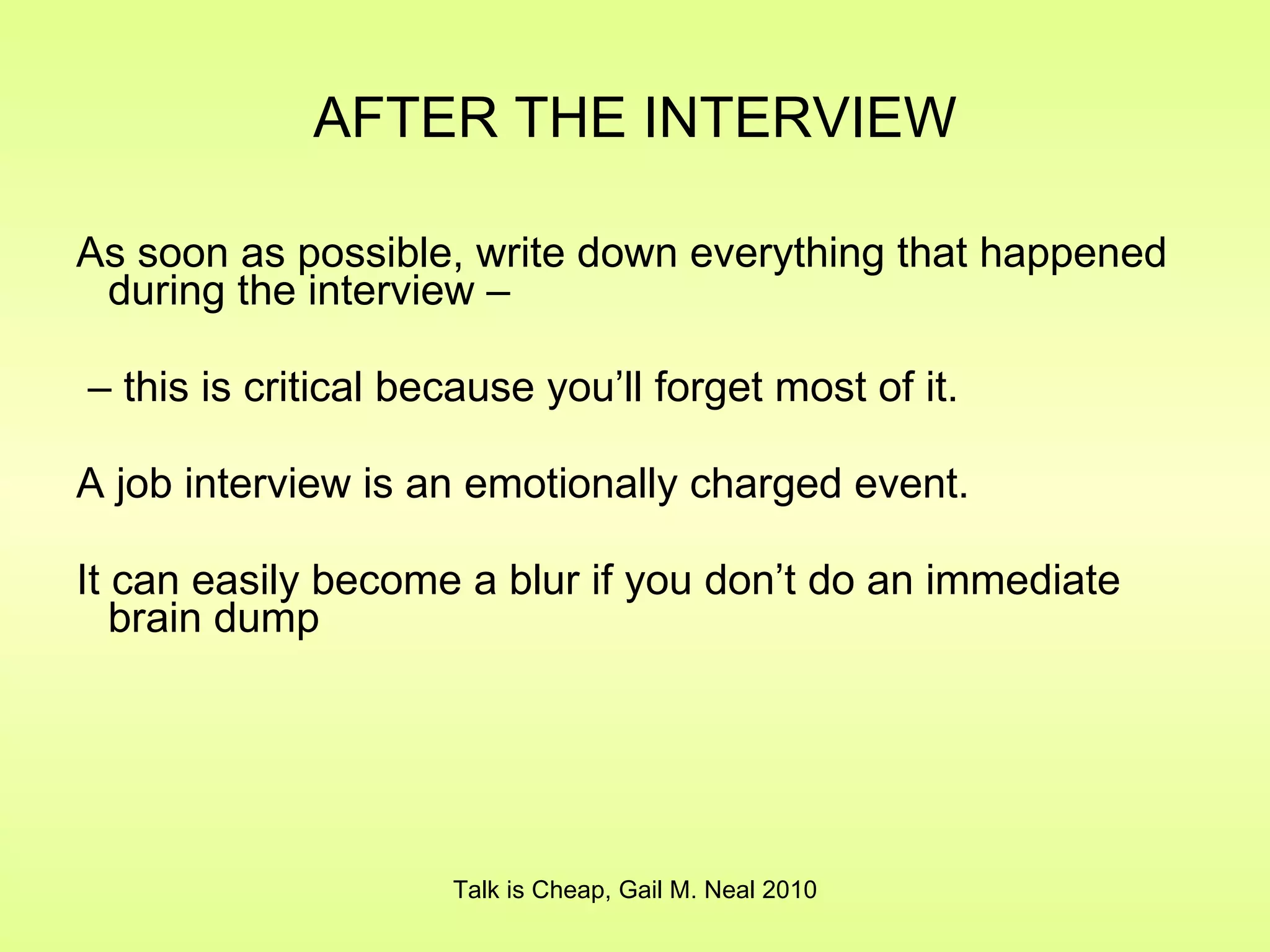 AFTER THE INTERVIEW

As soon as possible, write down everything that happened during the interview –

– this is critical because you’ll forget most of it.

A job interview is an emotionally charged event.

It can easily become a blur if you don’t do an immediate brain dump

Talk is Cheap, Gail M. Neal 2010